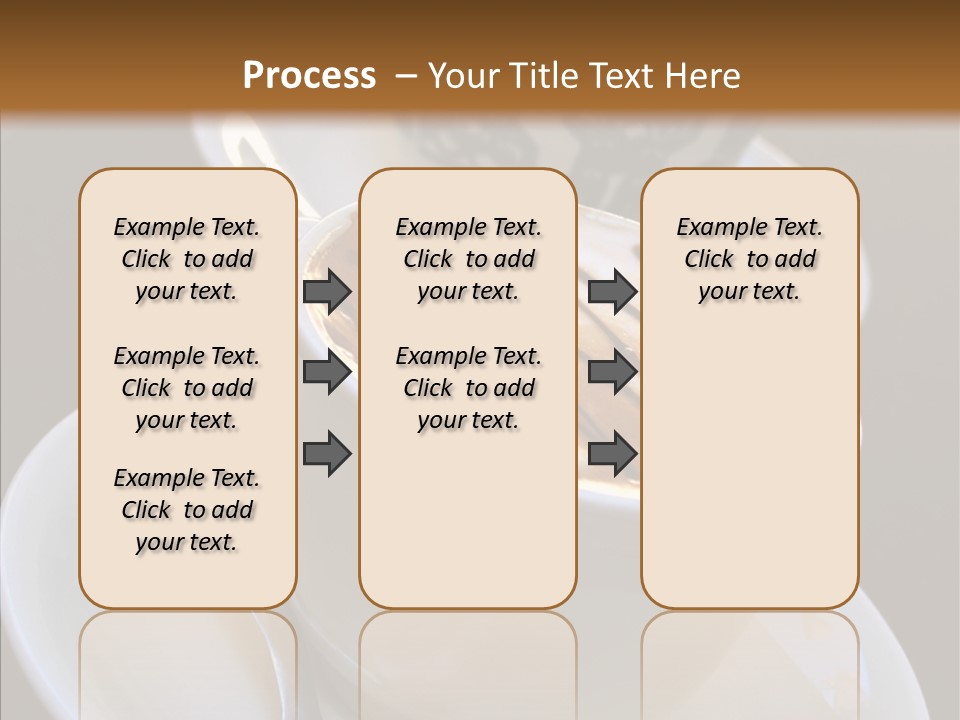 Process – Your Title Text Here

Example Text. Click to add your text.

Example Text. Click to add your text.

Example Text. Click to add your text.

Example Text. Click to add your text.

Example Text. Click to add your text.

Example Text. Click to add your text.